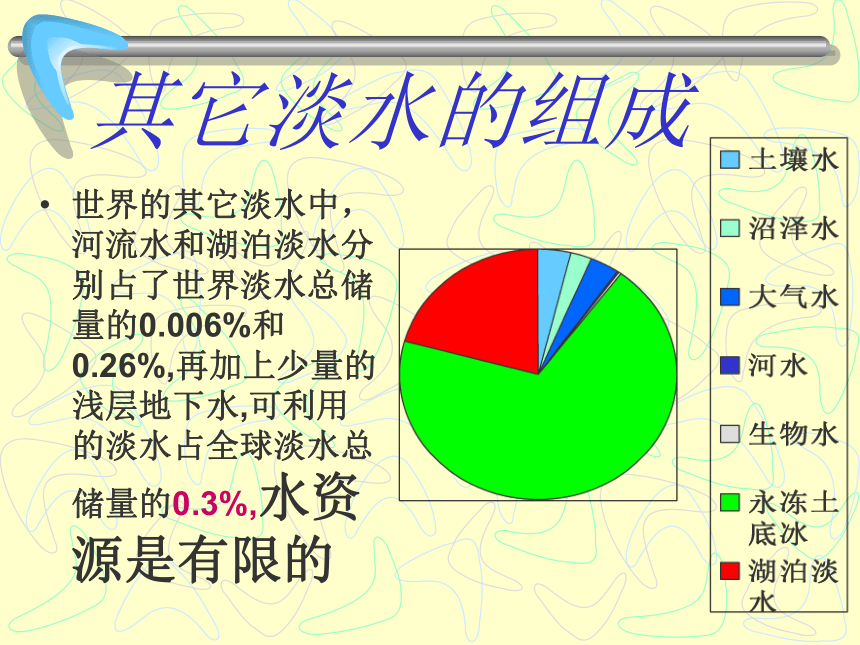 其它淡水的组成

• 世界的其它淡水中，河流水和湖泊淡水分别占了世界淡水总储量的0.006%和0.26%,再加上少量的浅层地下水,可利用的淡水占全球淡水总储量的0.3%,水资源是有限的

土壤水
沼泽水
大气水
河水
生物水
永冻土底冰
湖泊淡水